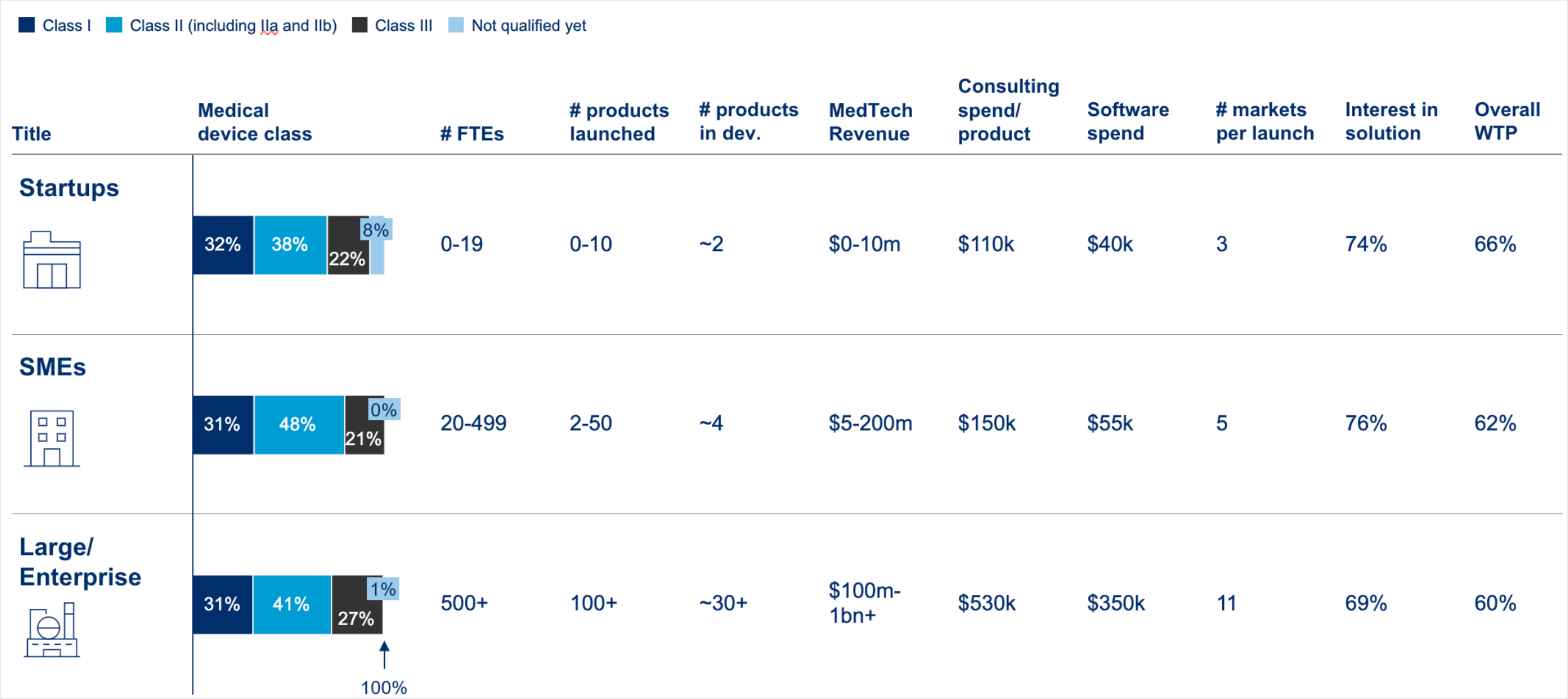 Class I Class II (including IIa and IIb) Class III Not qualified yet

| Title | Medical device class | # FTEs | # products launched | # products in dev. | MedTech Revenue | Consulting spend/ product | Software spend | # markets per launch | Interest in solution | Overall WTP |
|---|---|---|---|---|---|---|---|---|---|---|
| Startups | 32% 38% 22% 8% | 0-19 | 0-10 | ~2 | $0-10m | $110k | $40k | 3 | 74% | 66% |
| SMEs | 31% 48% 21% 0% | 20-499 | 2-50 | ~4 | $5-200m | $150k | $55k | 5 | 76% | 62% |
| Large/ Enterprise | 31% 41% 27% 1% | 500+ | 100+ | ~30+ | $100m-1bn+ | $530k | $350k | 11 | 69% | 60% |

100%